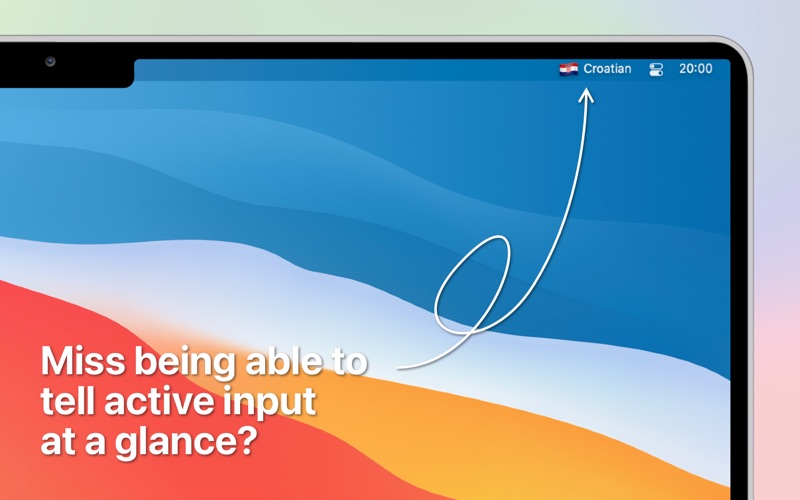 Croatian 20:00

Miss being able to tell active input at a glance?